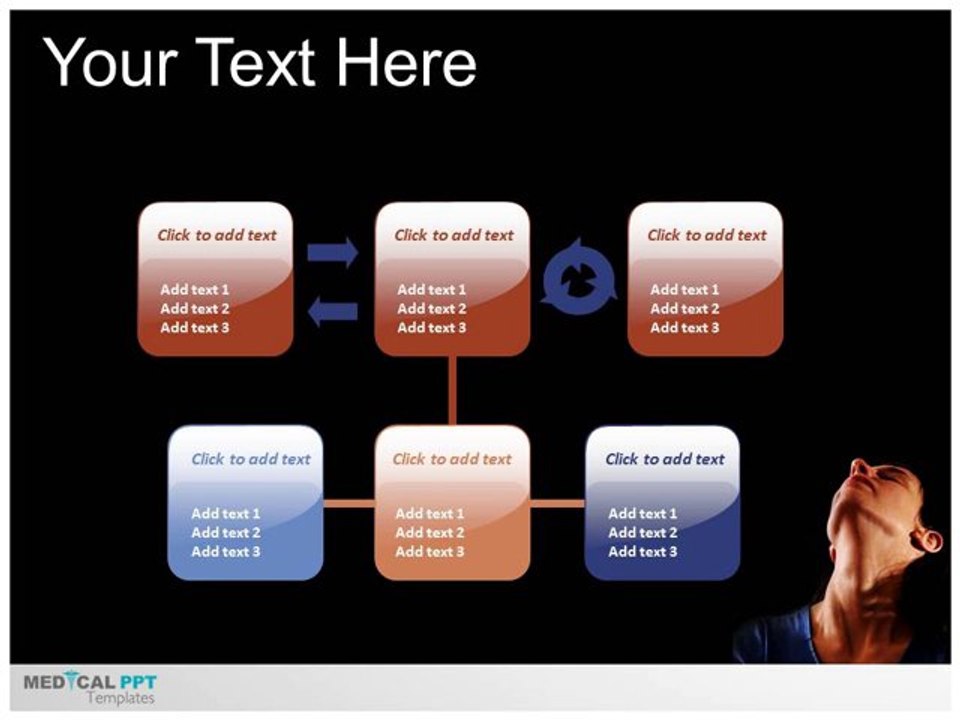 Your Text Here

Click to add text
Add text 1
Add text 2
Add text 3

Click to add text
Add text 1
Add text 2
Add text 3

Click to add text
Add text 1
Add text 2
Add text 3

Click to add text
Add text 1
Add text 2
Add text 3

Click to add text
Add text 1
Add text 2
Add text 3

Click to add text
Add text 1
Add text 2
Add text 3

MEDICAL PPT
Templates